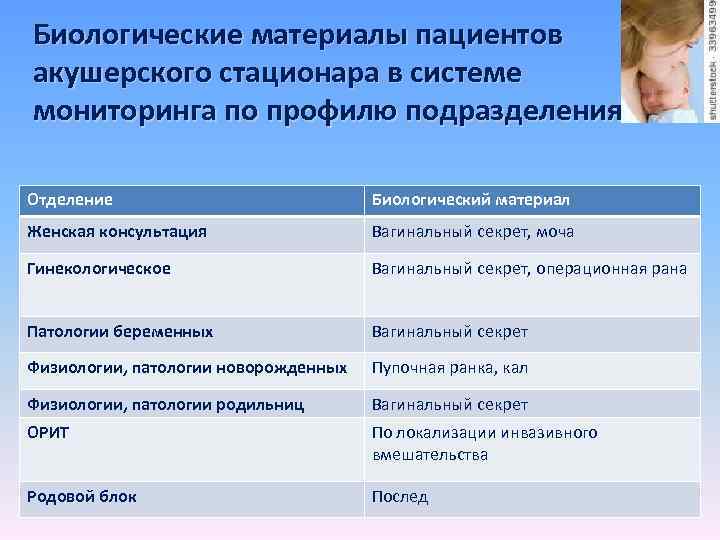 Биологические материалы пациентов акушерского стационара в системе мониторинга по профилю подразделения

shutterstock · 33963499

| Отделение | Биологический материал |
|---|---|
| Женская консультация | Вагинальный секрет, моча |
| Гинекологическое | Вагинальный секрет, операционная рана |
| Патологии беременных | Вагинальный секрет |
| Физиологии, патологии новорожденных | Пупочная ранка, кал |
| Физиологии, патологии родильниц | Вагинальный секрет |
| ОРИТ | По локализации инвазивного вмешательства |
| Родовой блок | Послед |